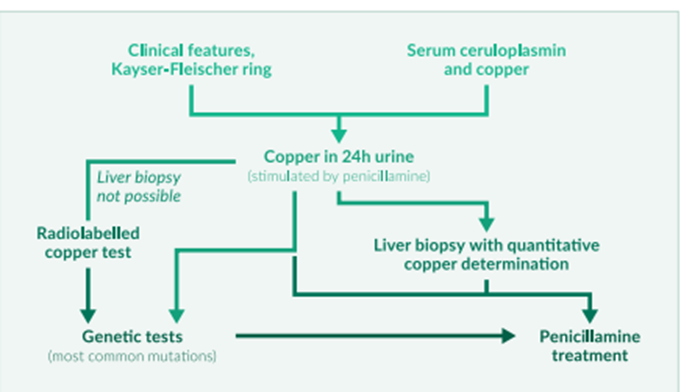 Clinical features, Kayser-Fleischer ring

Serum ceruloplasmin and copper

Copper in 24h urine
(stimulated by penicillamine)

Liver biopsy not possible

Radiolabelled copper test

Liver biopsy with quantitative copper determination

Genetic tests
(most common mutations)

Penicillamine treatment